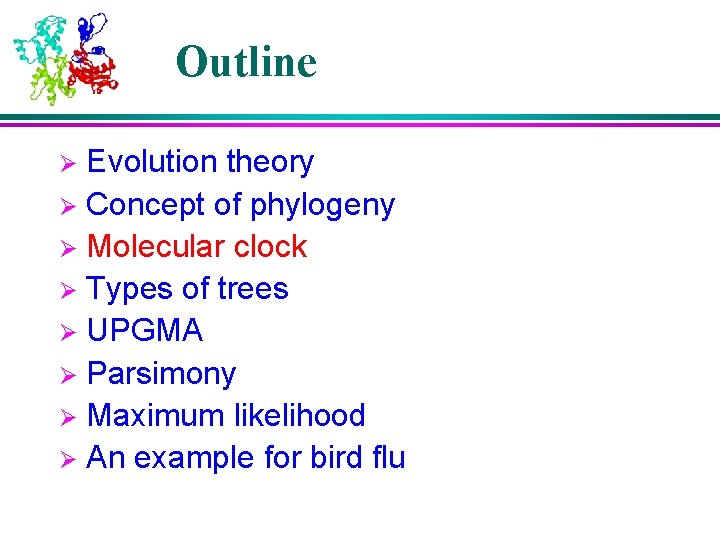 Outline

➢ Evolution theory
➢ Concept of phylogeny
➢ Molecular clock
➢ Types of trees
➢ UPGMA
➢ Parsimony
➢ Maximum likelihood
➢ An example for bird flu